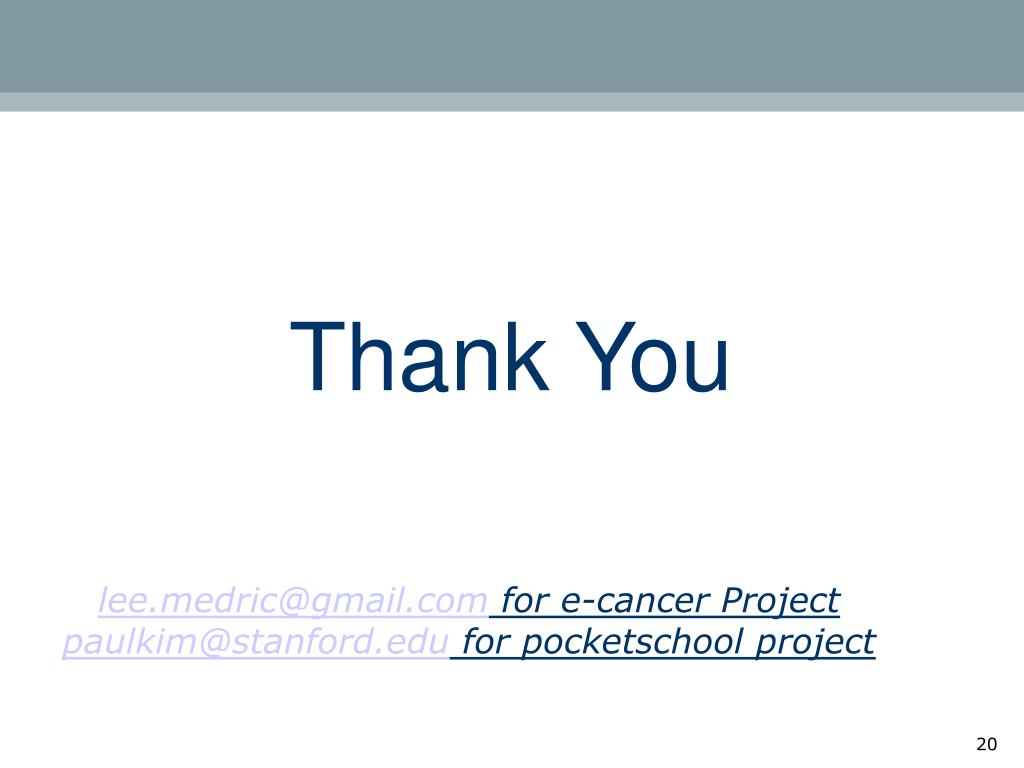 Thank You

lee.medric@gmail.com for e-cancer Project
paulkim@stanford.edu for pocketschool project

20